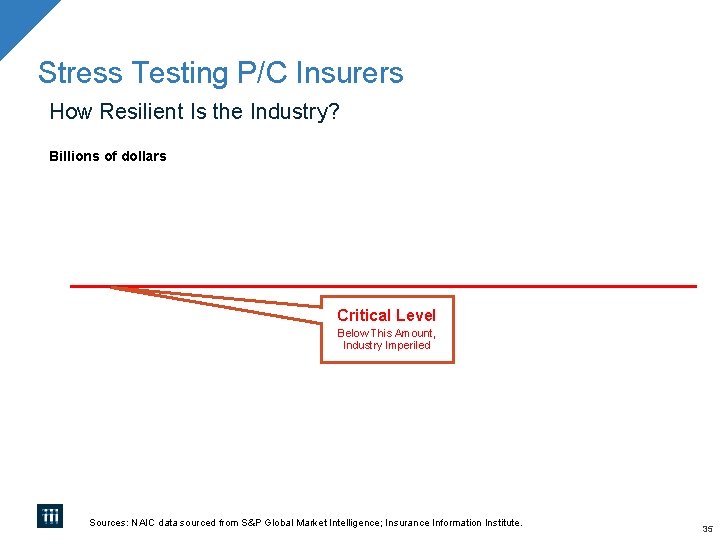 Stress Testing P/C Insurers

How Resilient Is the Industry?

Billions of dollars

Critical Level
Below This Amount, Industry Imperiled

iii

Sources: NAIC data sourced from S&P Global Market Intelligence; Insurance Information Institute.

35